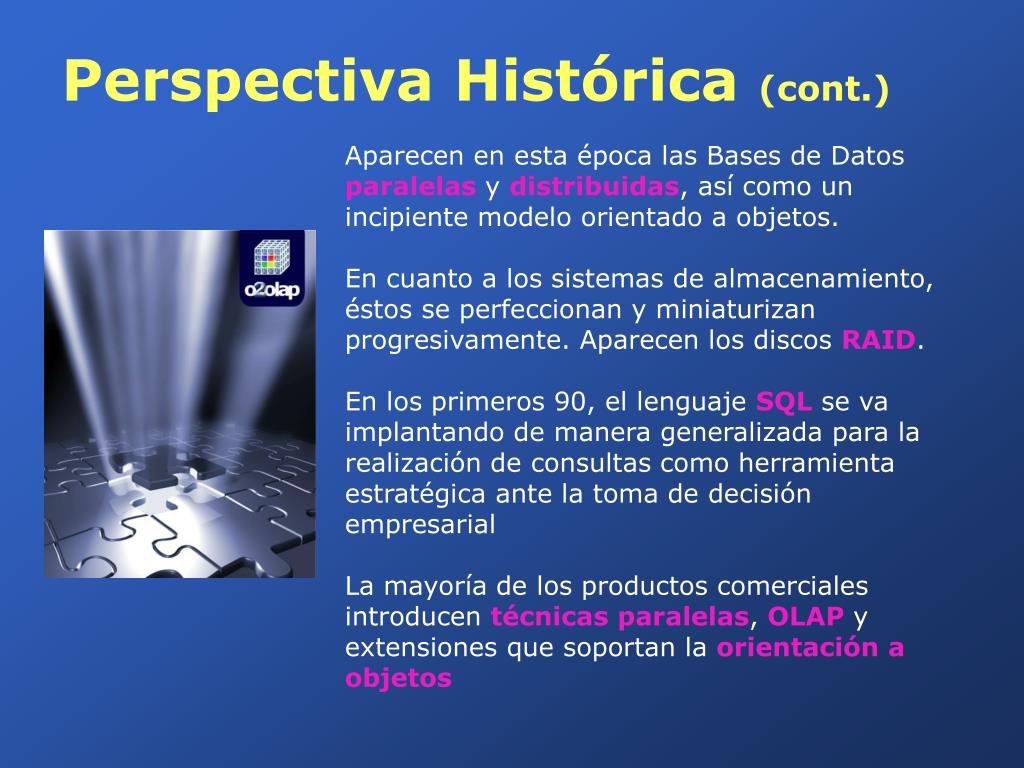 Perspectiva Histórica (cont.)

o2olap

Aparecen en esta época las Bases de Datos paralelas y distribuidas, así como un incipiente modelo orientado a objetos.

En cuanto a los sistemas de almacenamiento, éstos se perfeccionan y miniaturizan progresivamente. Aparecen los discos RAID.

En los primeros 90, el lenguaje SQL se va implantando de manera generalizada para la realización de consultas como herramienta estratégica ante la toma de decisión empresarial

La mayoría de los productos comerciales introducen técnicas paralelas, OLAP y extensiones que soportan la orientación a objetos